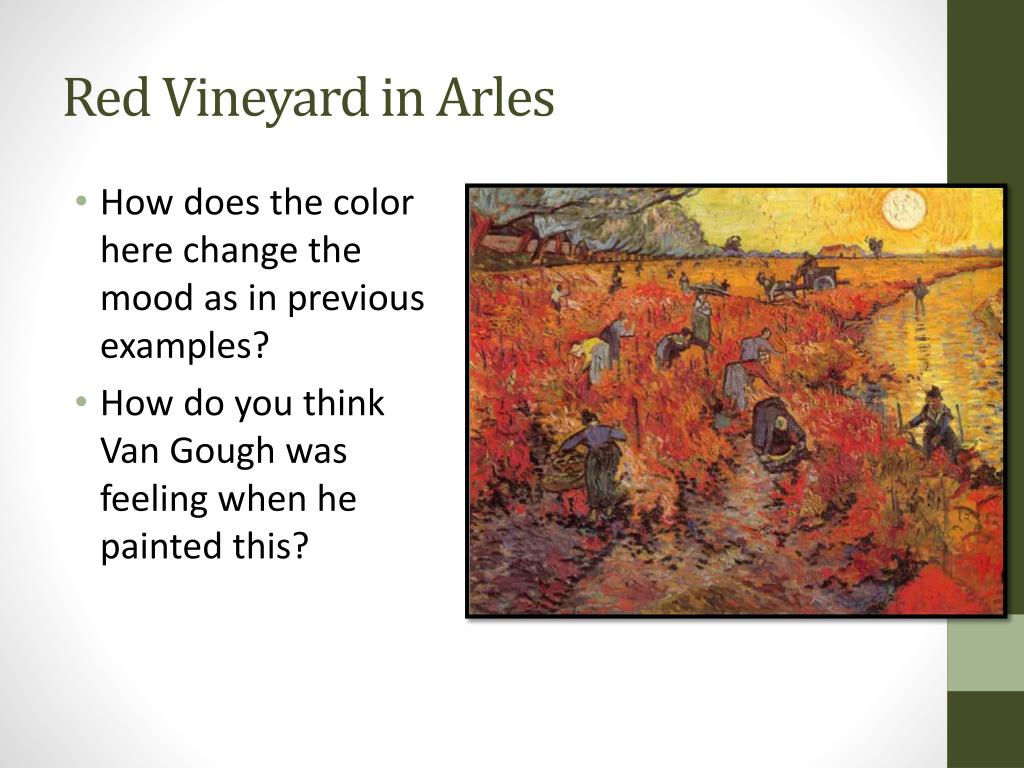 Red Vineyard in Arles

• How does the color here change the mood as in previous examples?
• How do you think Van Gough was feeling when he painted this?